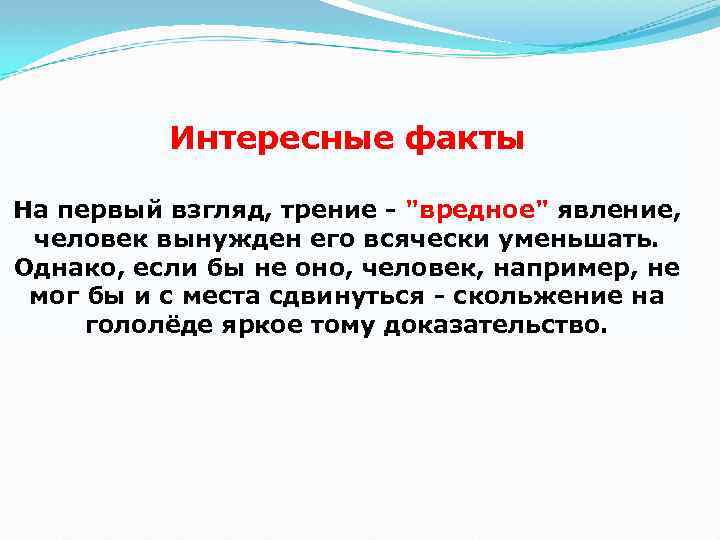 Интересные факты

На первый взгляд, трение - "вредное" явление, человек вынужден его всячески уменьшать. Однако, если бы не оно, человек, например, не мог бы и с места сдвинуться - скольжение на гололёде яркое тому доказательство.